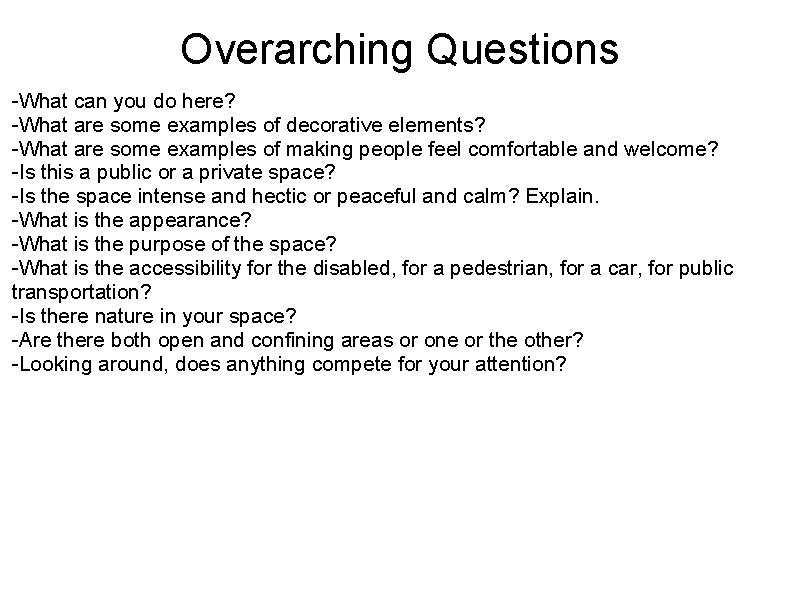 Overarching Questions

-What can you do here?
-What are some examples of decorative elements?
-What are some examples of making people feel comfortable and welcome?
-Is this a public or a private space?
-Is the space intense and hectic or peaceful and calm? Explain.
-What is the appearance?
-What is the purpose of the space?
-What is the accessibility for the disabled, for a pedestrian, for a car, for public transportation?
-Is there nature in your space?
-Are there both open and confining areas or one or the other?
-Looking around, does anything compete for your attention?